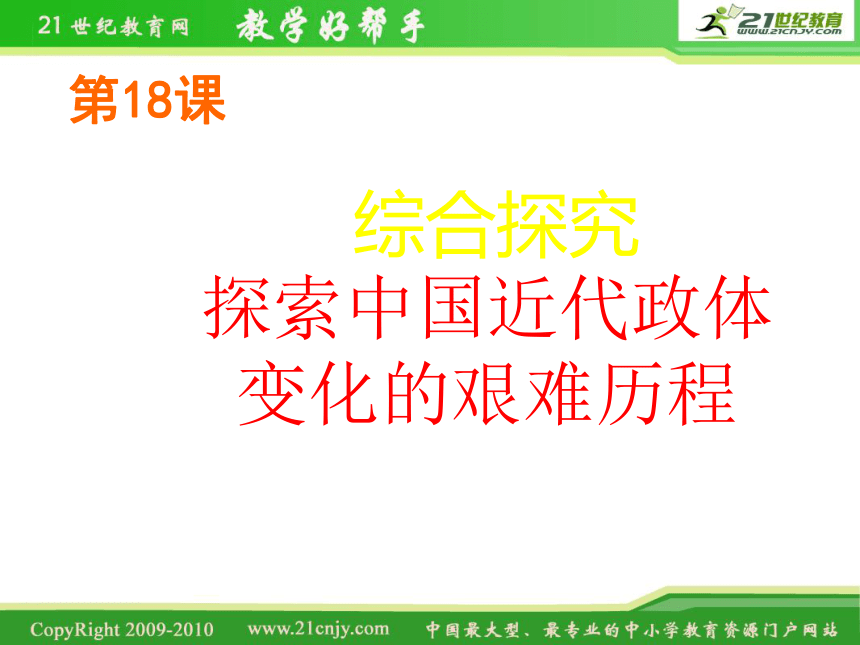 21世纪教育网 教学好帮手

21世纪教育 www.21cnjy.com

第18课

综合探究

探索中国近代政体变化的艰难历程

CopyRight 2009-2010 www.21cnjy.com 中国最大型、最专业的中小学教育资源门户网站